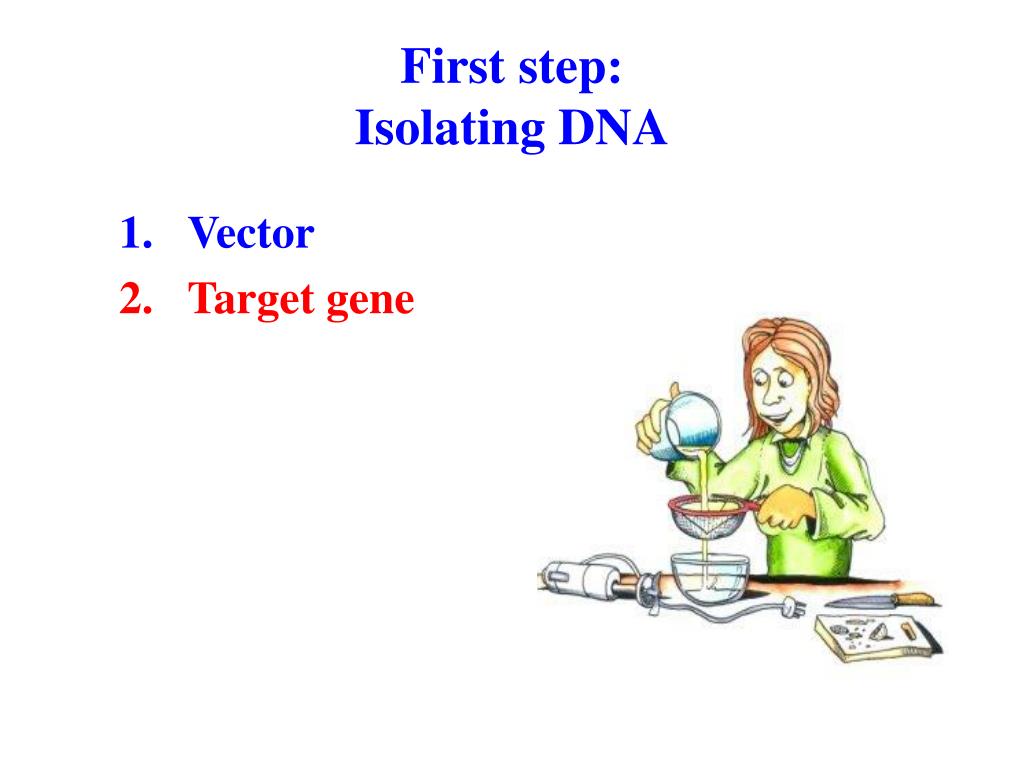 First step:
Isolating DNA

1. Vector
2. Target gene